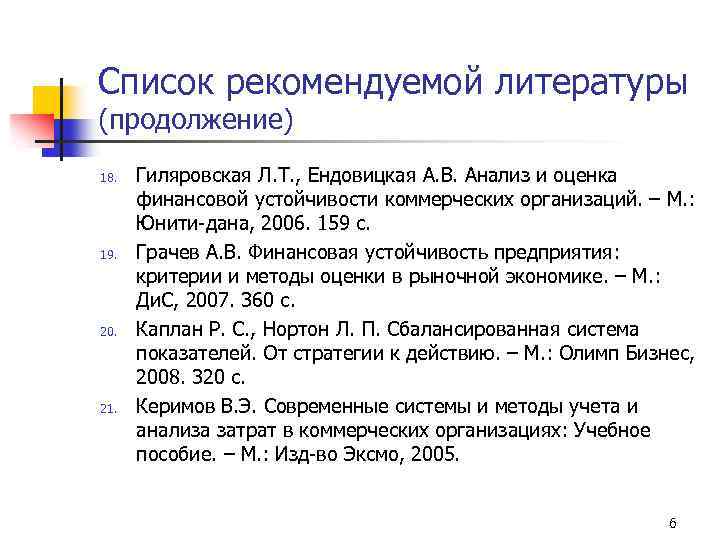 Список рекомендуемой литературы (продолжение)

18. Гиляровская Л.Т., Ендовицкая А.В. Анализ и оценка финансовой устойчивости коммерческих организаций. – М.: Юнити-дана, 2006. 159 с.

19. Грачев А.В. Финансовая устойчивость предприятия: критерии и методы оценки в рыночной экономике. – М.: ДиС, 2007. 360 с.

20. Каплан Р. С., Нортон Л. П. Сбалансированная система показателей. От стратегии к действию. – М.: Олимп Бизнес, 2008. 320 с.

21. Керимов В.Э. Современные системы и методы учета и анализа затрат в коммерческих организациях: Учебное пособие. – М.: Изд-во Эксмо, 2005.

6